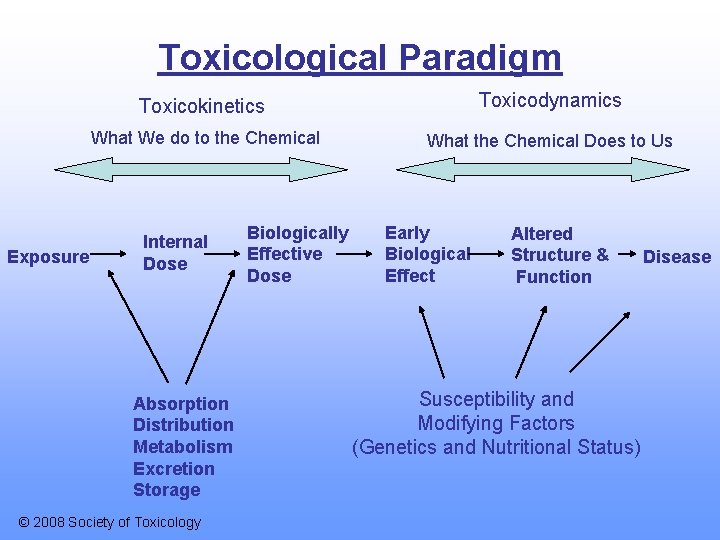 Toxicological Paradigm

Toxicokinetics
What We do to the Chemical

Toxicodynamics
What the Chemical Does to Us

Exposure
Internal Dose
Biologically Effective Dose
Early Biological Effect
Altered Structure & Function
Disease

Absorption
Distribution
Metabolism
Excretion
Storage

Susceptibility and Modifying Factors (Genetics and Nutritional Status)

© 2008 Society of Toxicology